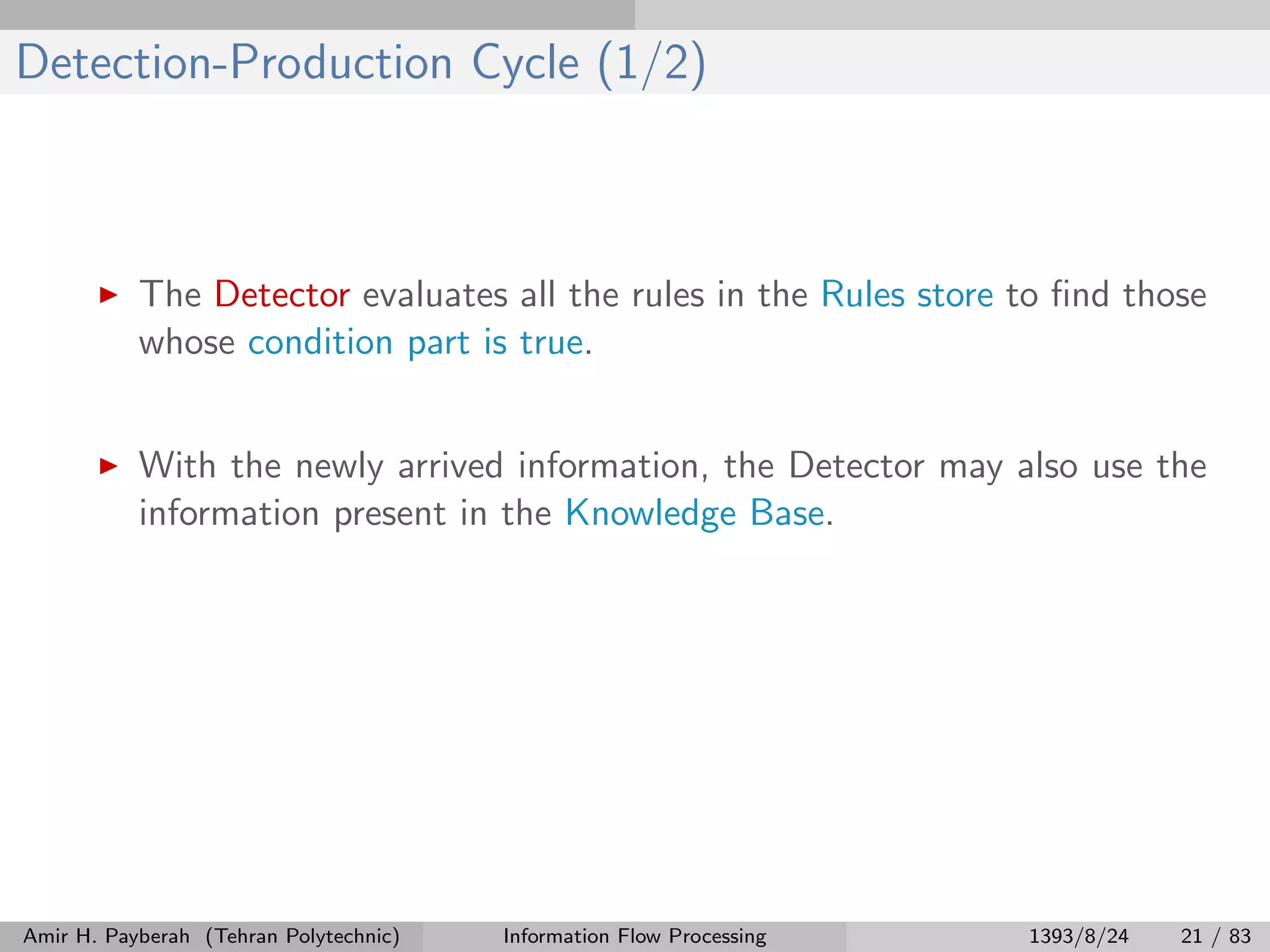 Detection-Production Cycle (1/2)

▶ The Detector evaluates all the rules in the Rules store to find those whose condition part is true.

▶ With the newly arrived information, the Detector may also use the information present in the Knowledge Base.

Amir H. Payberah (Tehran Polytechnic) Information Flow Processing 1393/8/24 21 / 83